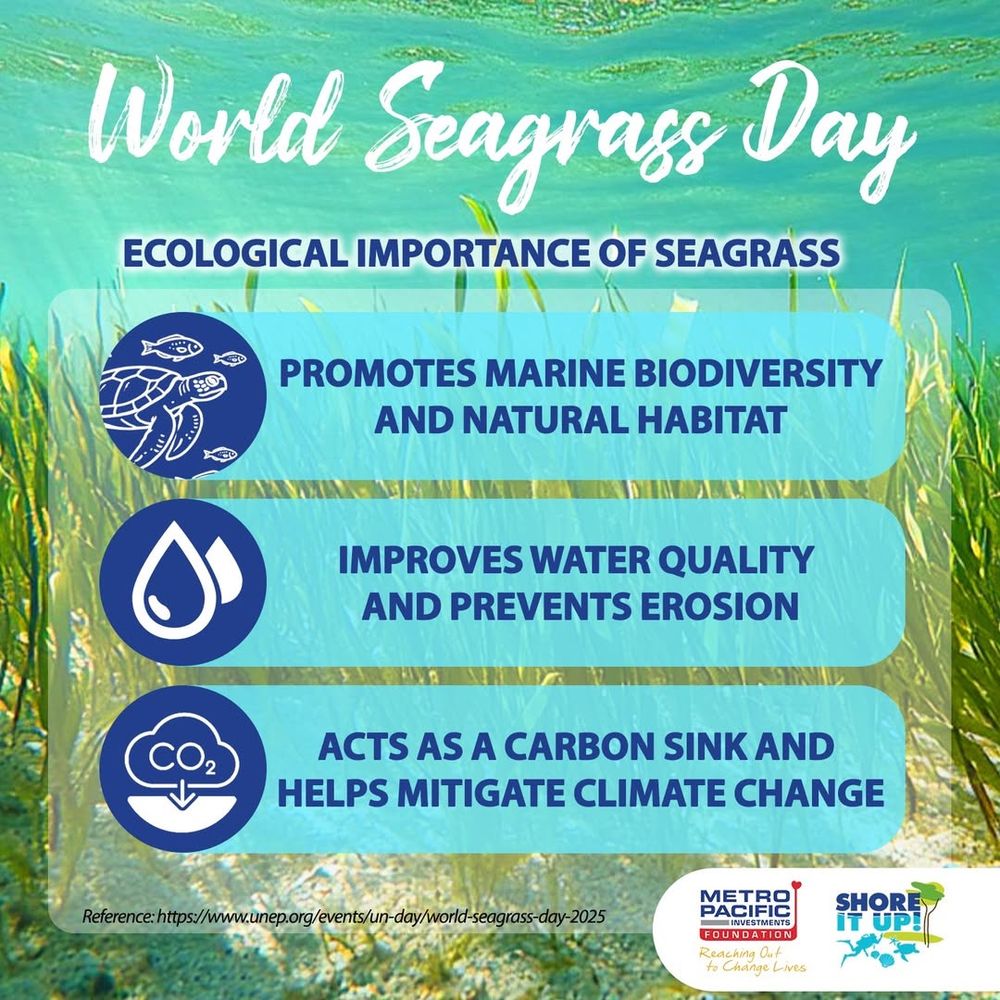 World Seagrass Day

ECOLOGICAL IMPORTANCE OF SEAGRASS

PROMOTES MARINE BIODIVERSITY AND NATURAL HABITAT

IMPROVES WATER QUALITY AND PREVENTS EROSION

$CO_2$

ACTS AS A CARBON SINK AND HELPS MITIGATE CLIMATE CHANGE

Reference: https://www.unep.org/events/un-day/world-seagrass-day-2025

METRO PACIFIC INVESTMENTS FOUNDATION
Reaching Out to Change Lives

SHORE IT UP!